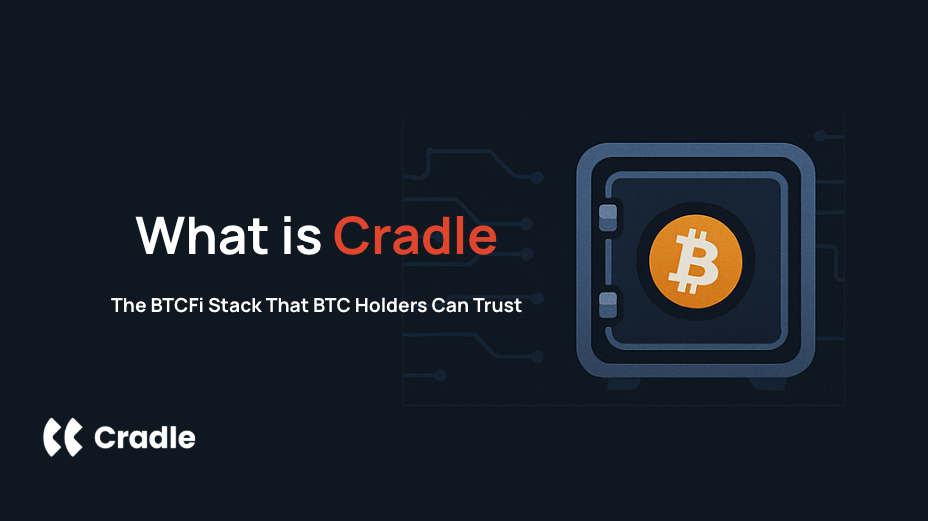 What is Cradle

The BTCFi Stack That BTC Holders Can Trust

Cradle